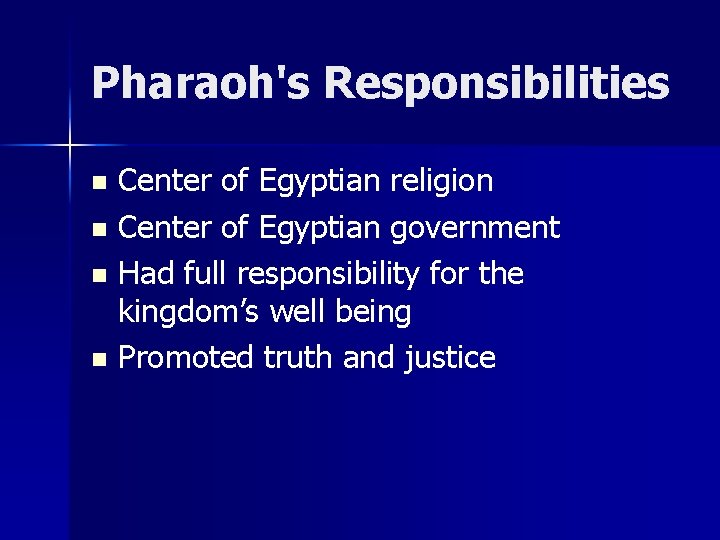 Pharaoh's Responsibilities

- Center of Egyptian religion
- Center of Egyptian government
- Had full responsibility for the kingdom’s well being
- Promoted truth and justice